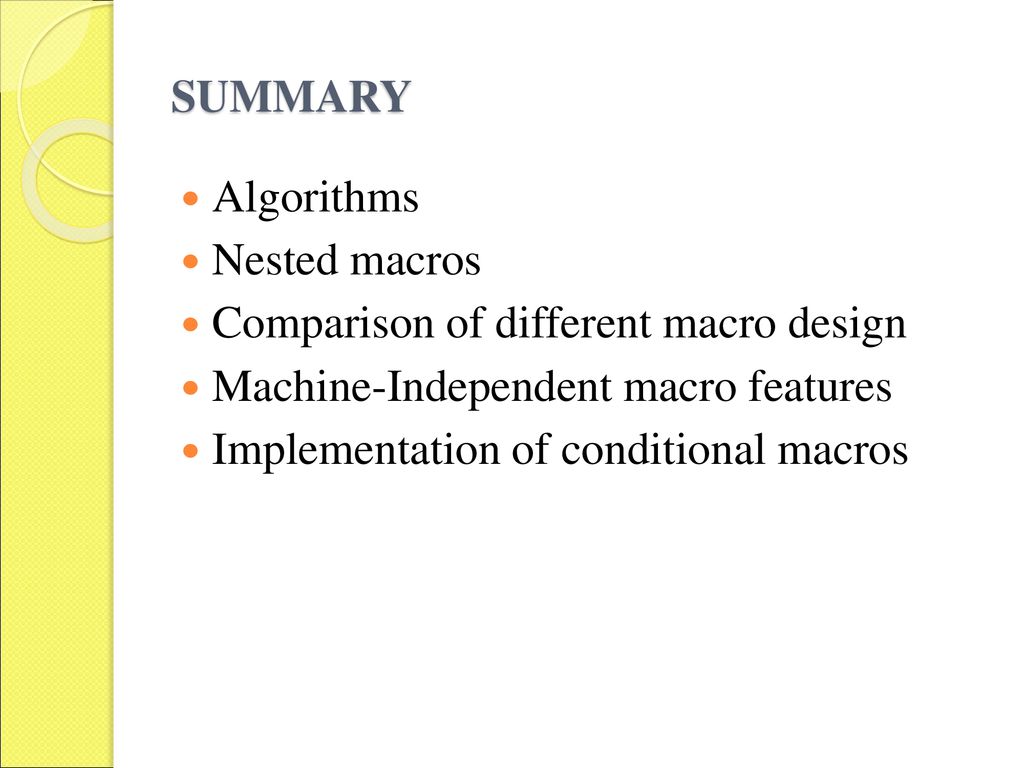 SUMMARY

- Algorithms
- Nested macros
- Comparison of different macro design
- Machine-Independent macro features
- Implementation of conditional macros